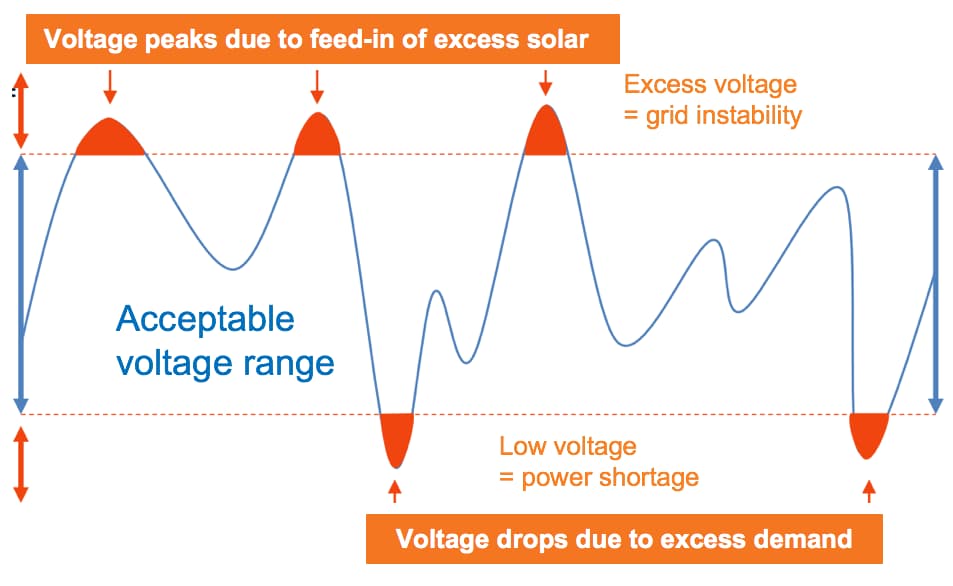 Voltage peaks due to feed-in of excess solar

Excess voltage
= grid instability

Acceptable
voltage range

Low voltage
= power shortage

Voltage drops due to excess demand